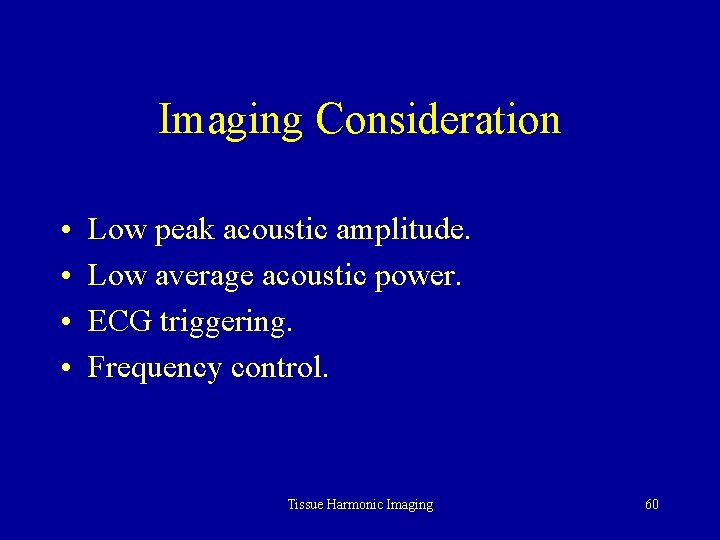 Imaging Consideration

• Low peak acoustic amplitude.
• Low average acoustic power.
• ECG triggering.
• Frequency control.

Tissue Harmonic Imaging

60